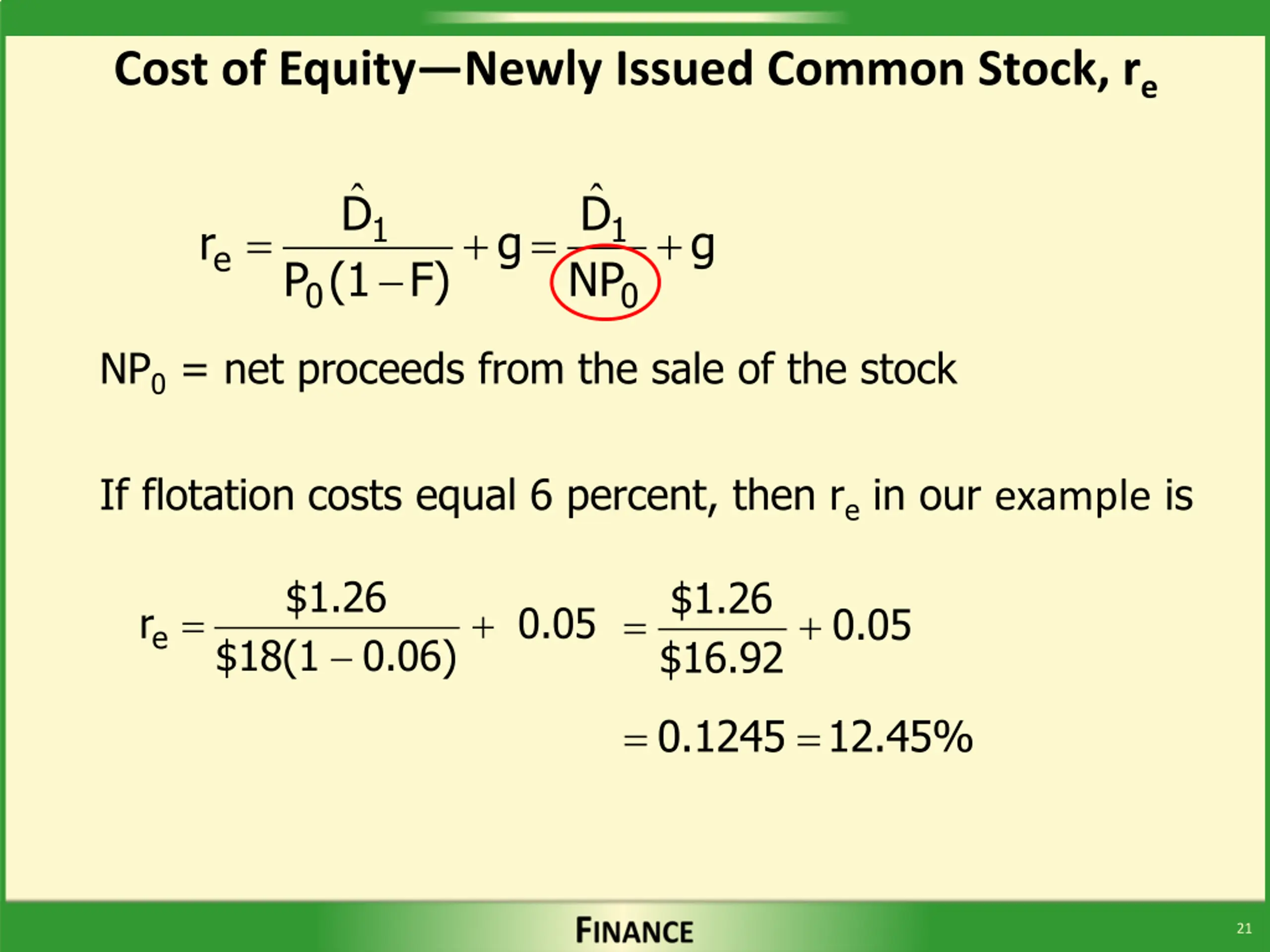 Cost of Equity—Newly Issued Common Stock, $r_e$

$r_e = \frac{\hat{D}_1}{P_0(1-F)} + g = \frac{\hat{D}_1}{NP_0} + g$

$NP_0$ = net proceeds from the sale of the stock

If flotation costs equal 6 percent, then $r_e$ in our example is

$r_e = \frac{\$1.26}{\$18(1-0.06)} + 0.05 = \frac{\$1.26}{\$16.92} + 0.05$

$= 0.1245 = 12.45\%$

FINANCE

21